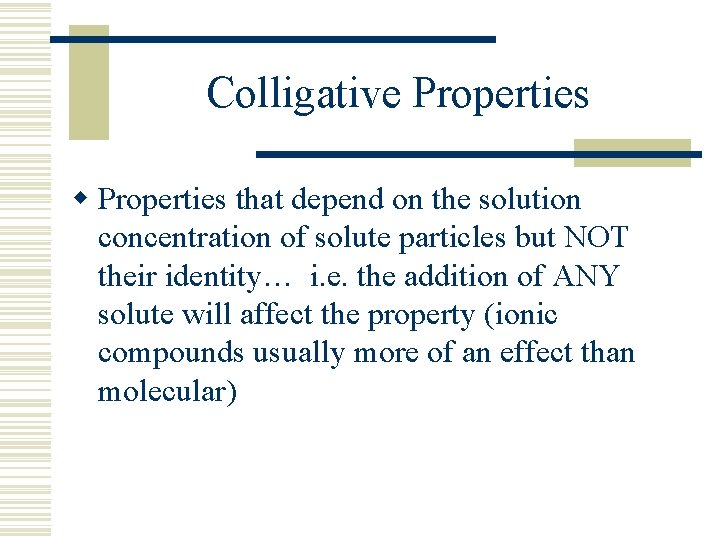 Colligative Properties

Properties that depend on the solution concentration of solute particles but NOT their identity… i.e. the addition of ANY solute will affect the property (ionic compounds usually more of an effect than molecular)